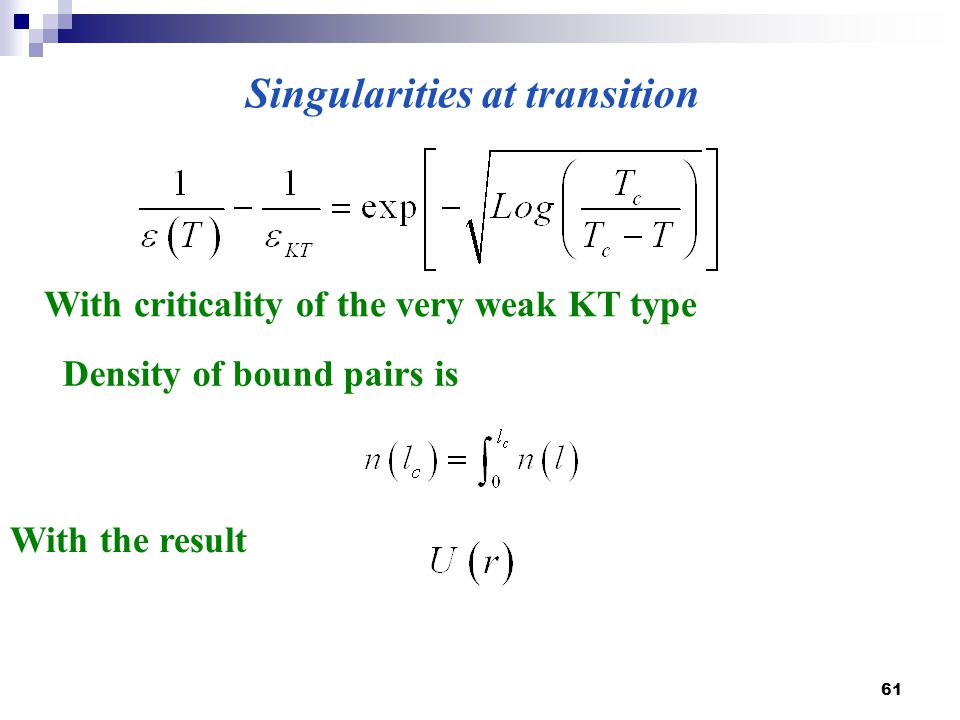 Singularities at transition

$\frac{1}{\varepsilon(T)} - \frac{1}{\varepsilon_{KT}} = \exp\left[-\sqrt{Log\left(\frac{T_c}{T_c - T}\right)}\right]$

With criticality of the very weak KT type

Density of bound pairs is

$n(l_c) = \int_0^{l_c} n(l)$

With the result

$U(r)$

61